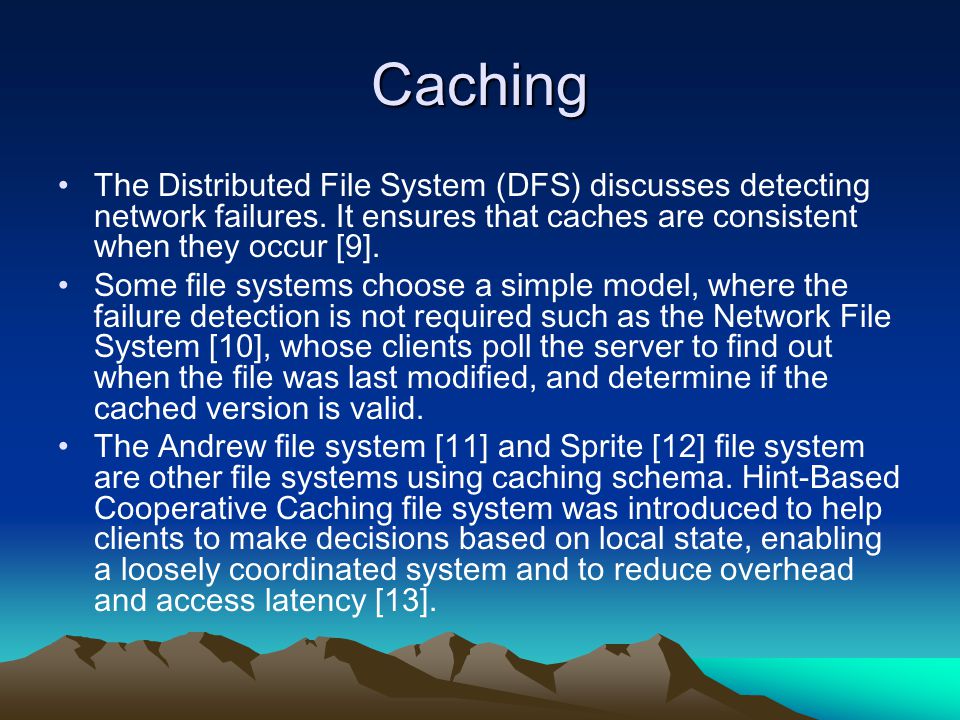 Caching

• The Distributed File System (DFS) discusses detecting network failures. It ensures that caches are consistent when they occur [9].

• Some file systems choose a simple model, where the failure detection is not required such as the Network File System [10], whose clients poll the server to find out when the file was last modified, and determine if the cached version is valid.

• The Andrew file system [11] and Sprite [12] file system are other file systems using caching schema. Hint-Based Cooperative Caching file system was introduced to help clients to make decisions based on local state, enabling a loosely coordinated system and to reduce overhead and access latency [13].